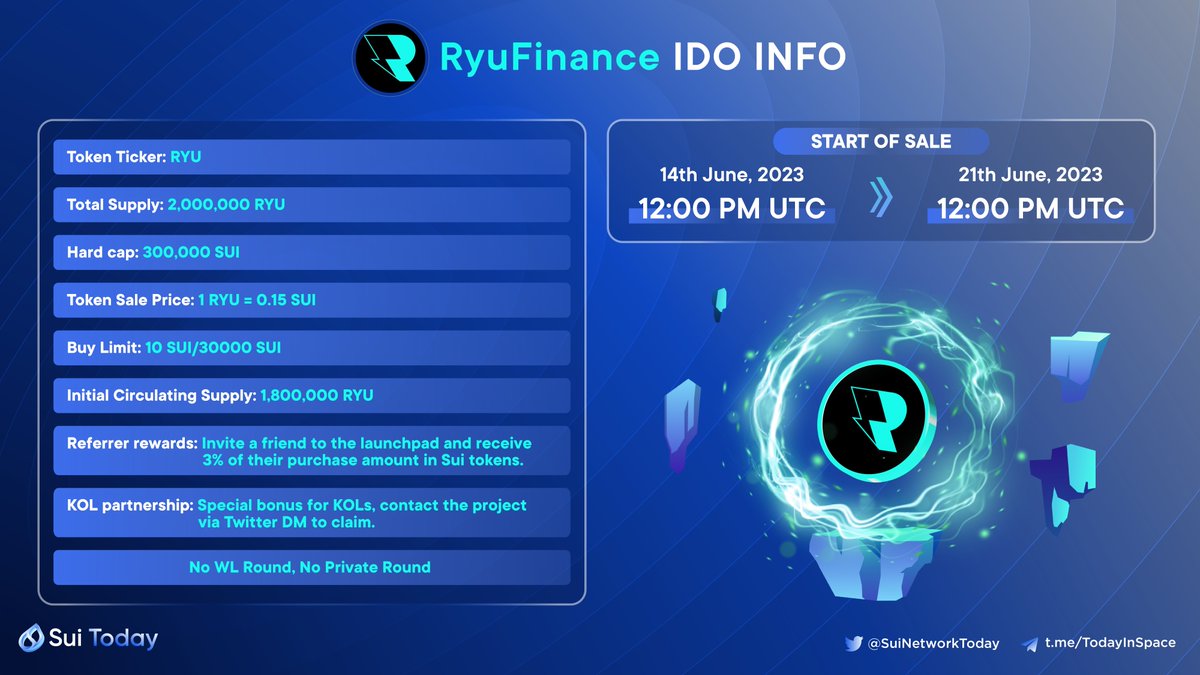 RyuFinance IDO INFO

Token Ticker: RYU

Total Supply: 2,000,000 RYU

Hard cap: 300,000 SUI

Token Sale Price: 1 RYU = 0.15 SUI

Buy Limit: 10 SUI/30000 SUI

Initial Circulating Supply: 1,800,000 RYU

Referrer rewards: Invite a friend to the launchpad and receive 3% of their purchase amount in Sui tokens.

KOL partnership: Special bonus for KOLs, contact the project via Twitter DM to claim.

No WL Round, No Private Round

START OF SALE

14th June, 2023
12:00 PM UTC

21th June, 2023
12:00 PM UTC

Sui Today

@SuiNetworkToday

t.me/TodayInSpace